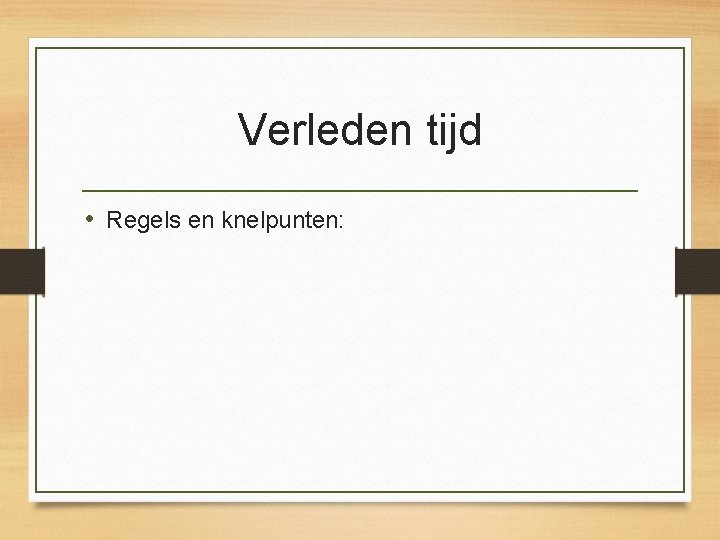 Verleden tijd

• Regels en knelpunten: